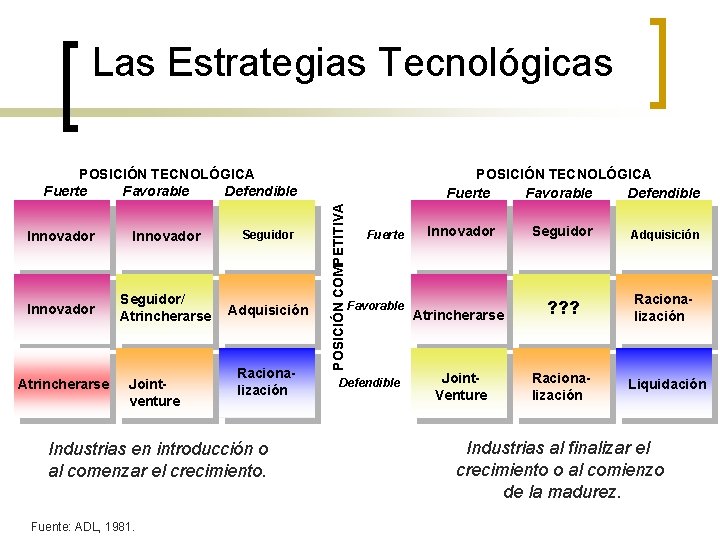 Las Estrategias Tecnológicas

POSICIÓN TECNOLÓGICA

| Fuerte | Favorable | Defendible |
|---|---|---|
| Innovador | Innovador | Seguidor |
| Innovador | Seguidor/ Atrincherarse | Adquisición |
| Atrincherarse | Joint-venture | Racionalización |

Industrias en introducción o al comenzar el crecimiento.

POSICIÓN COMPETITIVA

POSICIÓN TECNOLÓGICA

| | Fuerte | Favorable | Defendible |
|---|---|---|---|
| Fuerte | Innovador | Seguidor | Adquisición |
| Favorable | Atrincherarse | ??? | Racionalización |
| Defendible | Joint-Venture | Racionalización | Liquidación |

Industrias al finalizar el crecimiento o al comienzo de la madurez.

Fuente: ADL, 1981.